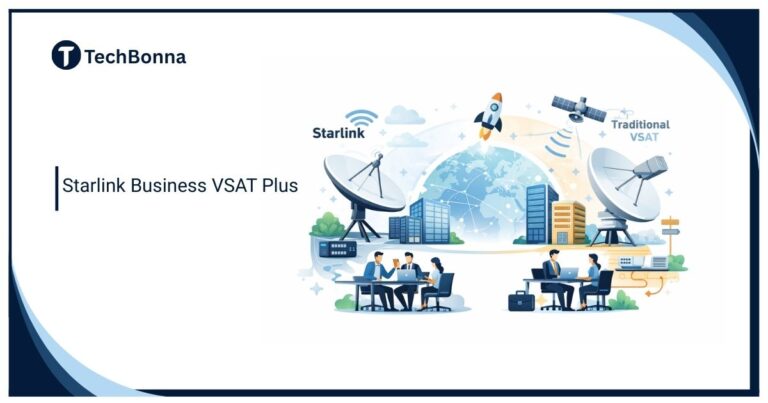 TechBonna

Starlink Business VSAT Plus

Starlink

Traditional VSAT